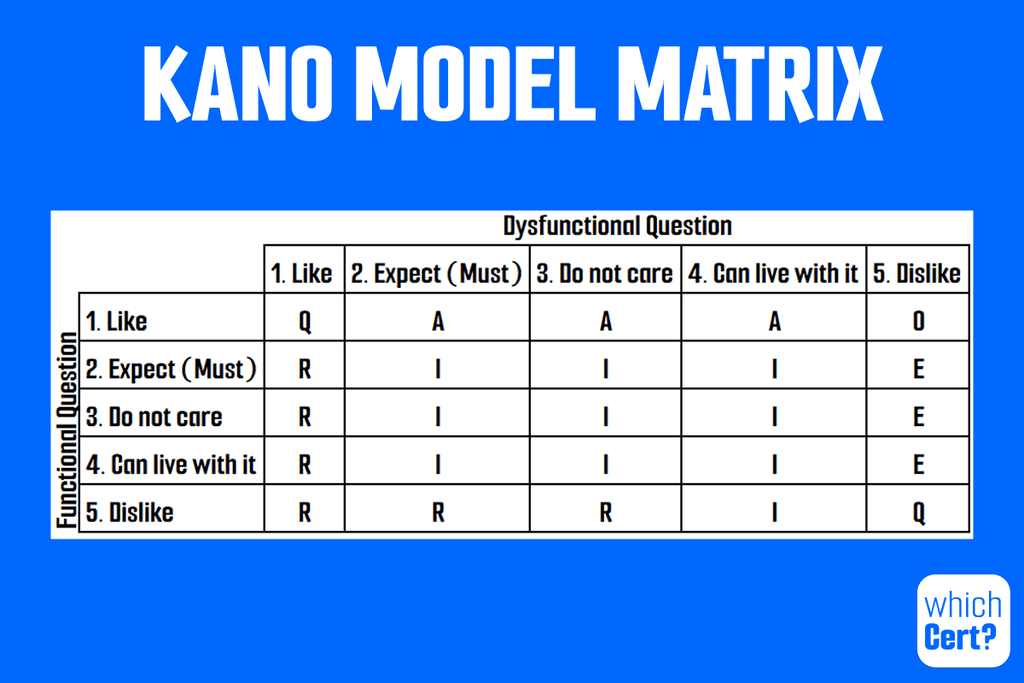 KANO MODEL MATRIX

Dysfunctional Question

Functional Question

| | 1. Like | 2. Expect (Must) | 3. Do not care | 4. Can live with it | 5. Dislike |
|---|---|---|---|---|---|
| 1. Like | Q | A | A | A | O |
| 2. Expect (Must) | R | I | I | I | E |
| 3. Do not care | R | I | I | I | E |
| 4. Can live with it | R | I | I | I | E |
| 5. Dislike | R | R | R | I | Q |

which Cert?